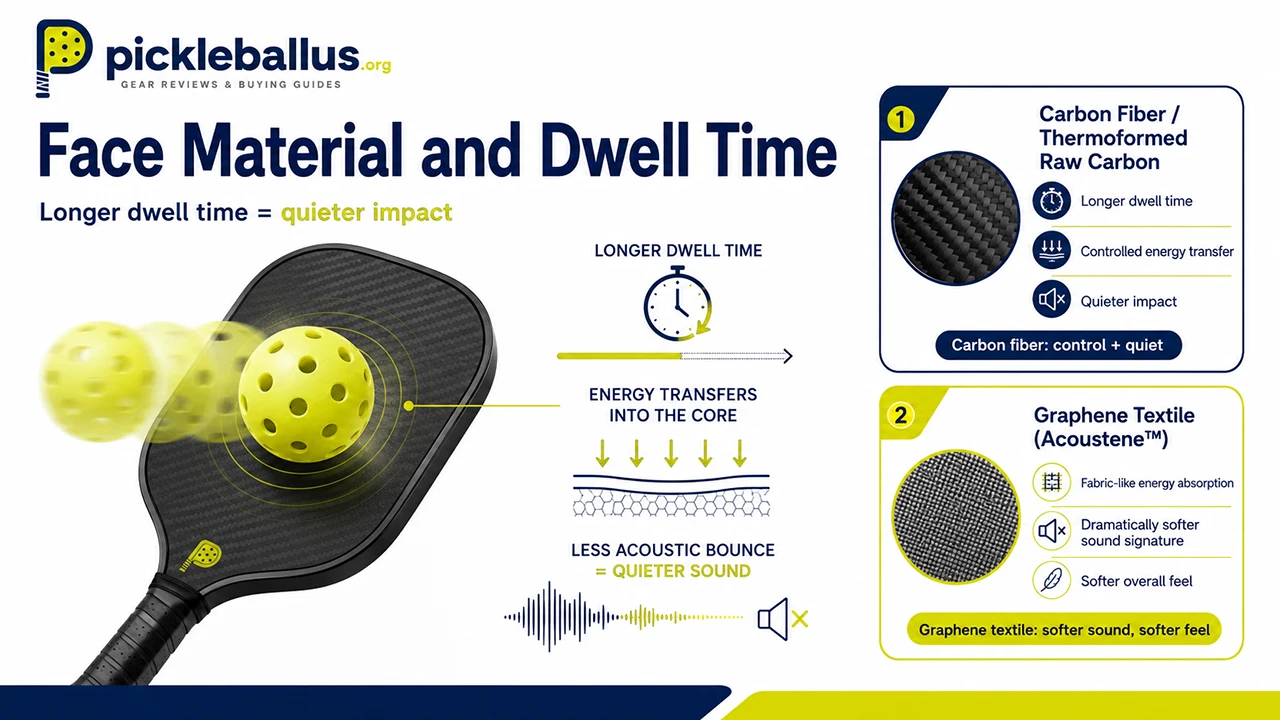 pickleballus.org
GEAR REVIEWS & BUYING GUIDES

Face Material and Dwell Time

Longer dwell time = quieter impact

LONGER DWELL TIME

ENERGY TRANSFERS INTO THE CORE

LESS ACOUSTIC BOUNCE = QUIETER SOUND

1

Carbon Fiber / Thermoformed Raw Carbon

Longer dwell time

Controlled energy transfer

Quieter impact

Carbon fiber: control + quiet

2

Graphene Textile (Acoustene™)

Fabric-like energy absorption

Dramatically softer sound signature

Softer overall feel

Graphene textile: softer sound, softer feel